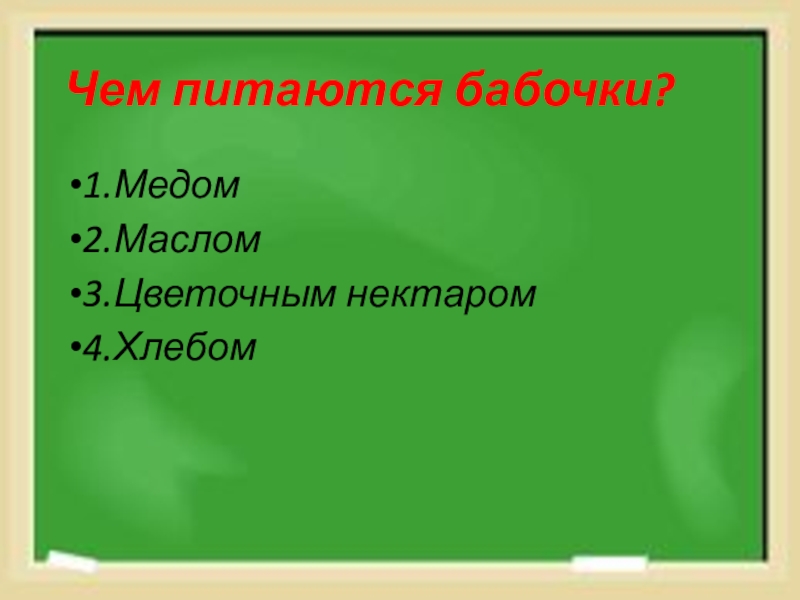 Чем питаются бабочки?

•1.Медом
•2.Маслом
•3.Цветочным нектаром
•4.Хлебом